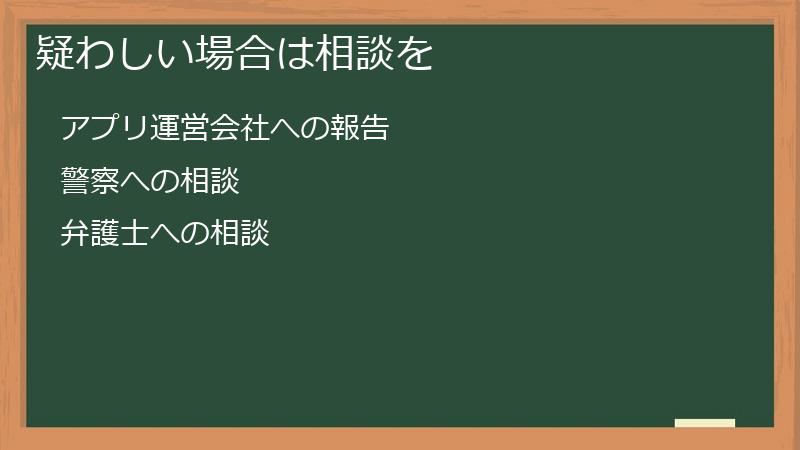 疑わしい場合は相談を

アプリ運営会社への報告

警察への相談

弁護士への相談